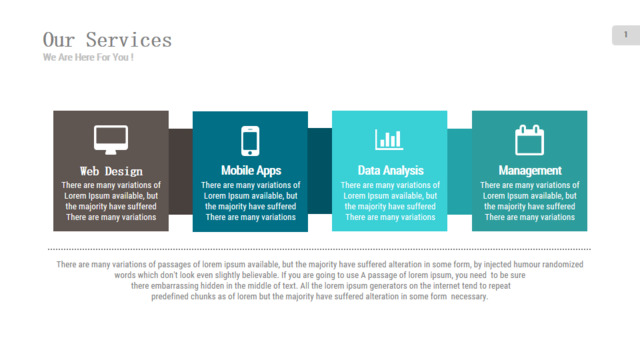 Our Services
We Are Here For You !

1

Web Design
There are many variations of Lorem Ipsum available, but the majority have suffered There are many variations

Mobile Apps
There are many variations of Lorem Ipsum available, but the majority have suffered There are many variations

Data Analysis
There are many variations of Lorem Ipsum available, but the majority have suffered There are many variations

Management
There are many variations of Lorem Ipsum available, but the majority have suffered There are many variations

There are many variations of passages of lorem ipsum available, but the majority have suffered alteration in some form, by injected humour randomized words which don't look even slightly believable. If you are going to use A passage of lorem ipsum, you need to be sure there embarrassing hidden in the middle of text. All the lorem ipsum generators on the internet tend to repeat predefined chunks as of lorem but the majority have suffered alteration in some form necessary.